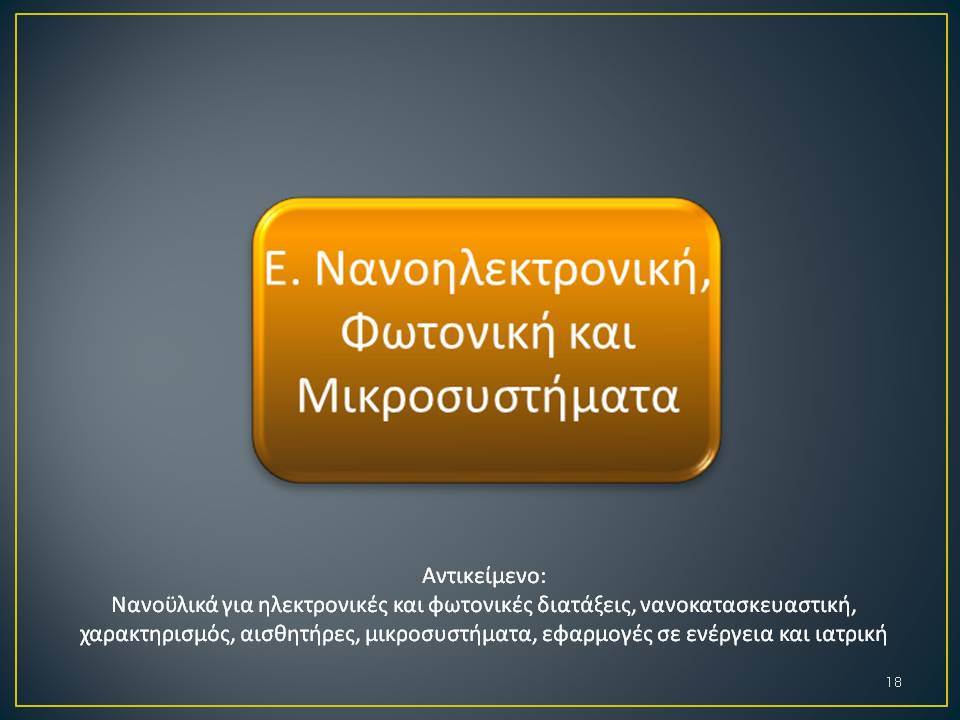 Ε. Νανοηλεκτρονική, Φωτονική και Μικροσυστήματα

Αντικείμενο:
Νανοϋλικά για ηλεκτρονικές και φωτονικές διατάξεις, νανοκατασκευαστική, χαρακτηρισμός, αισθητήρες, μικροσυστήματα, εφαρμογές σε ενέργεια και ιατρική

18